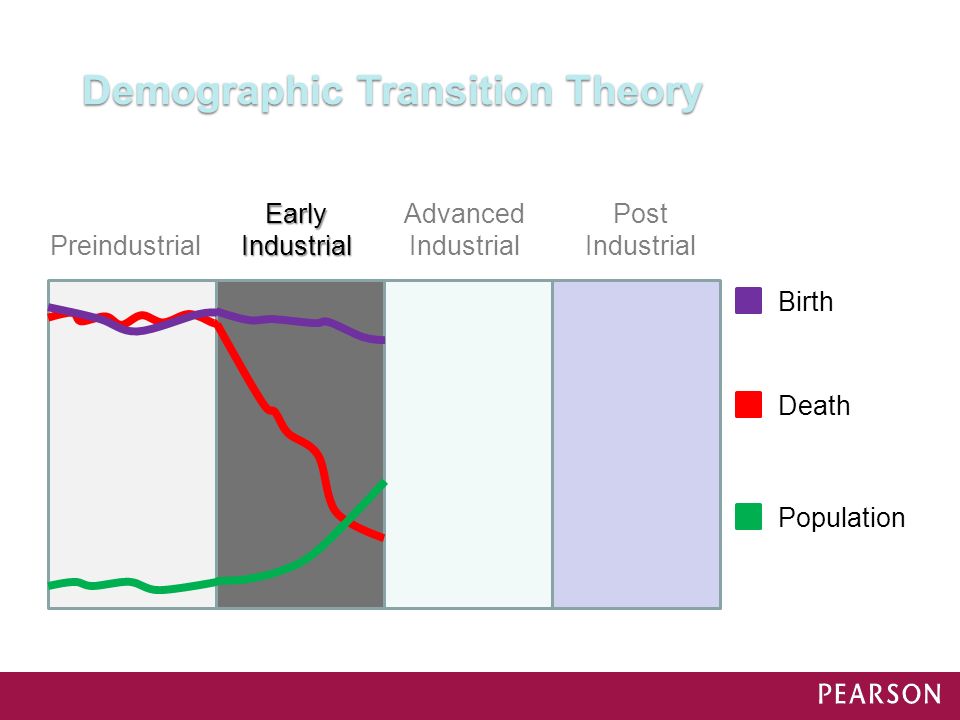 Demographic Transition Theory

Preindustrial

Early Industrial

Advanced Industrial

Post Industrial

Birth

Death

Population

PEARSON